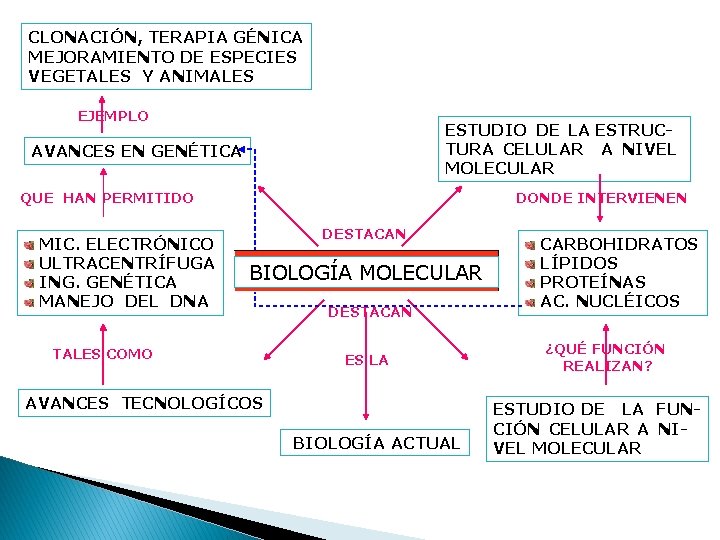 CLONACIÓN, TERAPIA GÉNICA MEJORAMIENTO DE ESPECIES VEGETALES Y ANIMALES

EJEMPLO

AVANCES EN GENÉTICA

QUE HAN PERMITIDO

MIC. ELECTRÓNICO
ULTRACENTRÍFUGA
ING. GENÉTICA
MANEJO DEL DNA

TALES COMO

AVANCES TECNOLOGÍCOS

DESTACAN

BIOLOGÍA MOLECULAR

DESTACAN

ES LA

BIOLOGÍA ACTUAL

ESTUDIO DE LA ESTRUCTURA CELULAR A NIVEL MOLECULAR

DONDE INTERVIENEN

CARBOHIDRATOS
LÍPIDOS
PROTEÍNAS
AC. NUCLÉICOS

¿QUÉ FUNCIÓN REALIZAN?

ESTUDIO DE LA FUNCIÓN CELULAR A NIVEL MOLECULAR